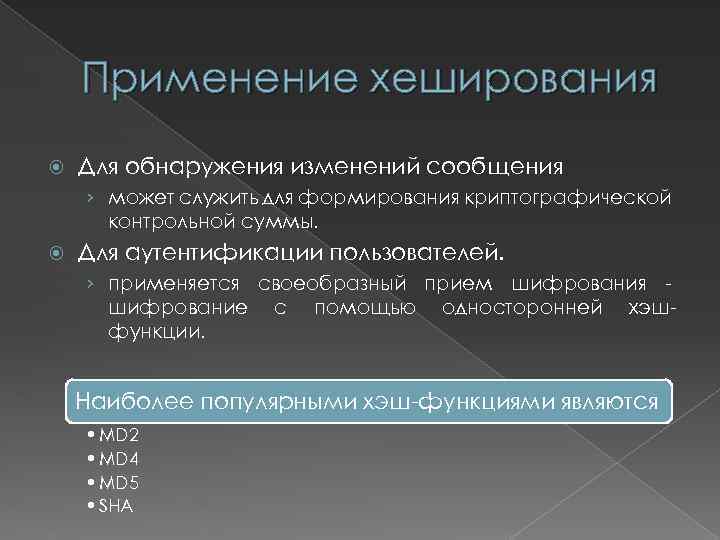 Применение хеширования

Для обнаружения изменений сообщения

› может служить для формирования криптографической контрольной суммы.

Для аутентификации пользователей.

› применяется своеобразный прием шифрования - шифрование с помощью односторонней хэш-функции.

Наиболее популярными хэш-функциями являются

• MD2
• MD4
• MD5
• SHA